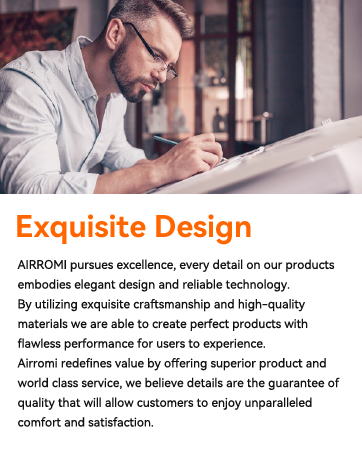 Exquisite Design

AIRROMI pursues excellence, every detail on our products embodies elegant design and reliable technology.
By utilizing exquisite craftsmanship and high-quality materials we are able to create perfect products with flawless performance for users to experience.
Airromi redefines value by offering superior product and world class service, we believe details are the guarantee of quality that will allow customers to enjoy unparalleled comfort and satisfaction.